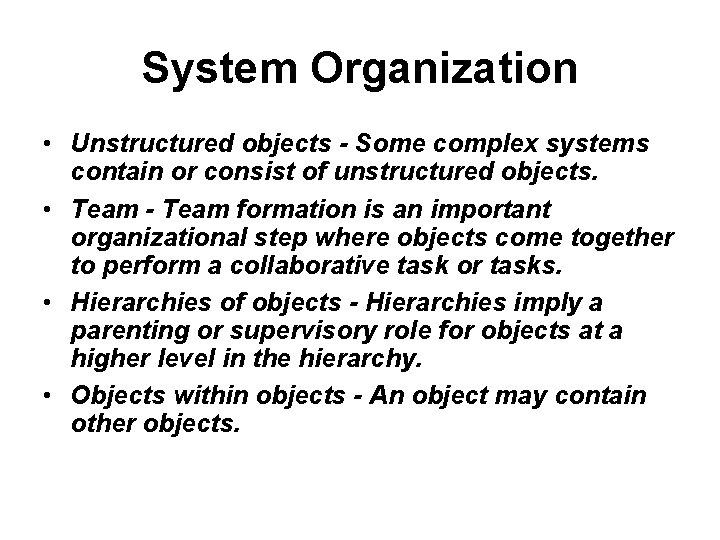 System Organization

• Unstructured objects - Some complex systems contain or consist of unstructured objects.
• Team - Team formation is an important organizational step where objects come together to perform a collaborative task or tasks.
• Hierarchies of objects - Hierarchies imply a parenting or supervisory role for objects at a higher level in the hierarchy.
• Objects within objects - An object may contain other objects.